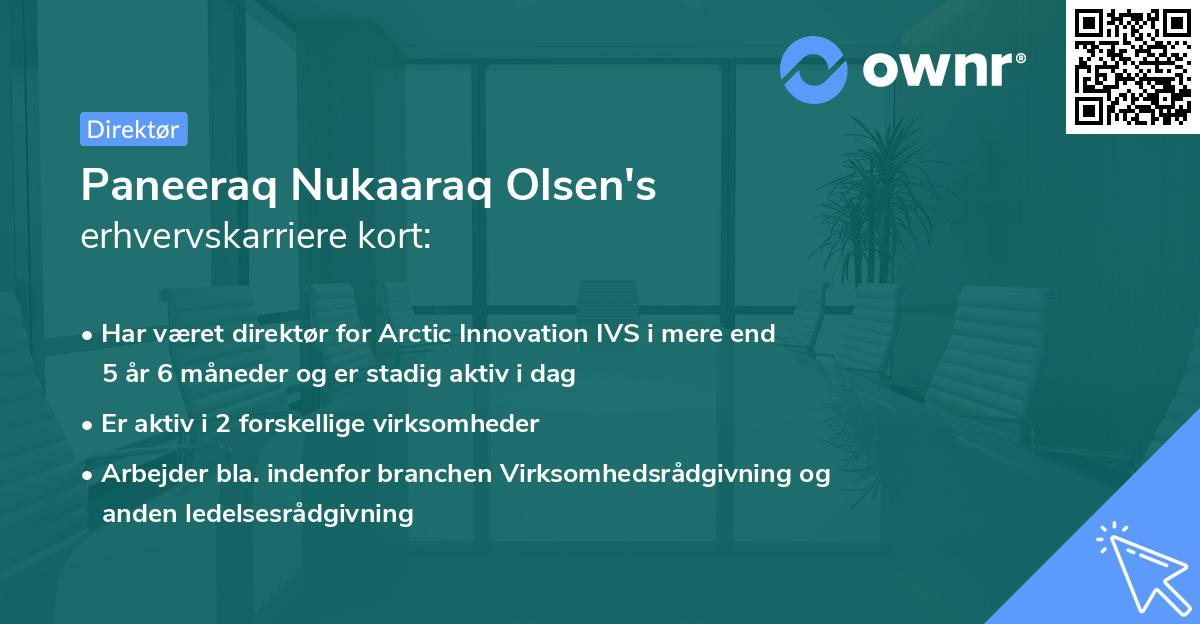 ownr®

Direktør

Paneeraq Nukaaraq Olsen's erhvervskarriere kort:

• Har været direktør for Arctic Innovation IVS i mere end 5 år 6 måneder og er stadig aktiv i dag

• Er aktiv i 2 forskellige virksomheder

• Arbejder bla. indenfor branchen Virksomhedsrådgivning og anden ledelsesrådgivning